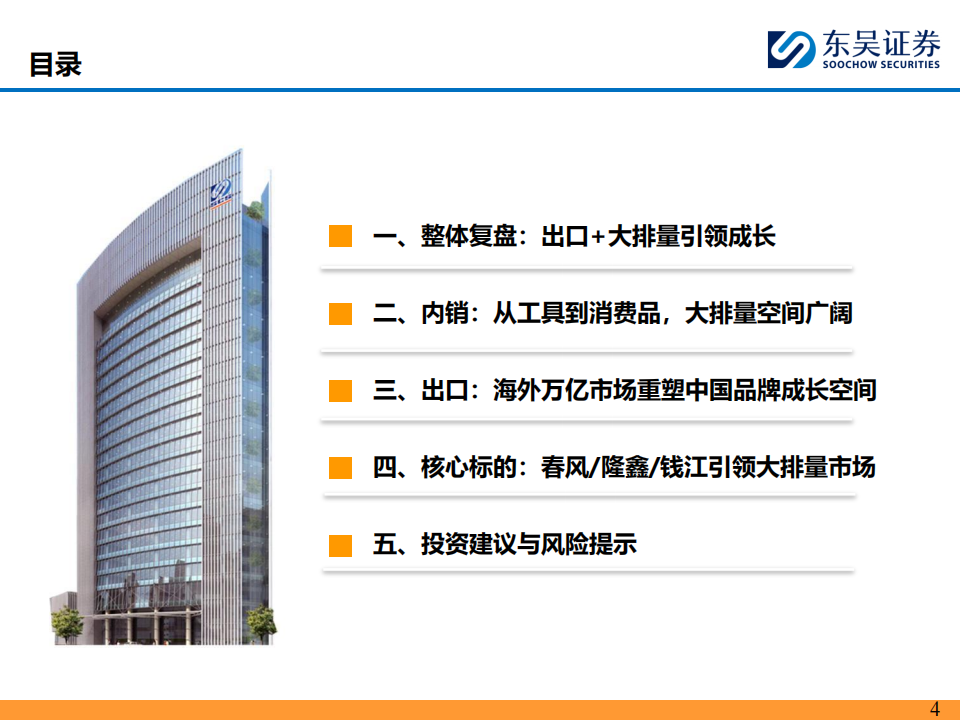 目录

东吴证券
SOOCHOW SECURITIES

一、整体复盘：出口+大排量引领成长

二、内销：从工具到消费品，大排量空间广阔

三、出口：海外万亿市场重塑中国品牌成长空间

四、核心标的：春风/隆鑫/钱江引领大排量市场

五、投资建议与风险提示

4